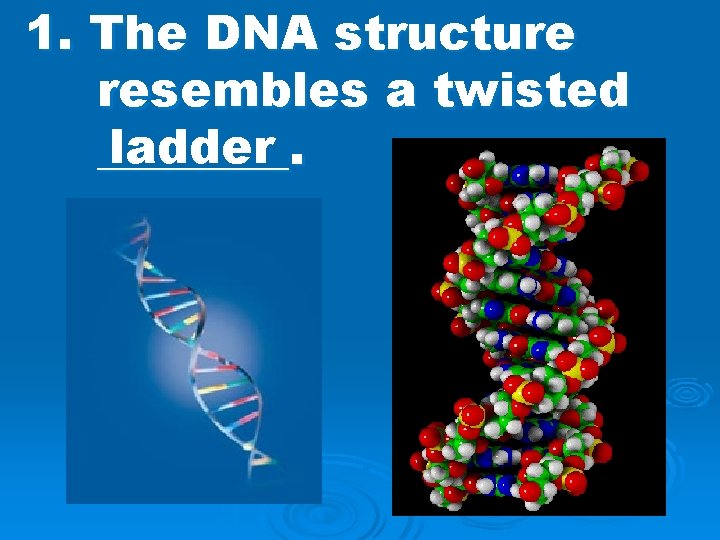 1. The DNA structure resembles a twisted ladder.